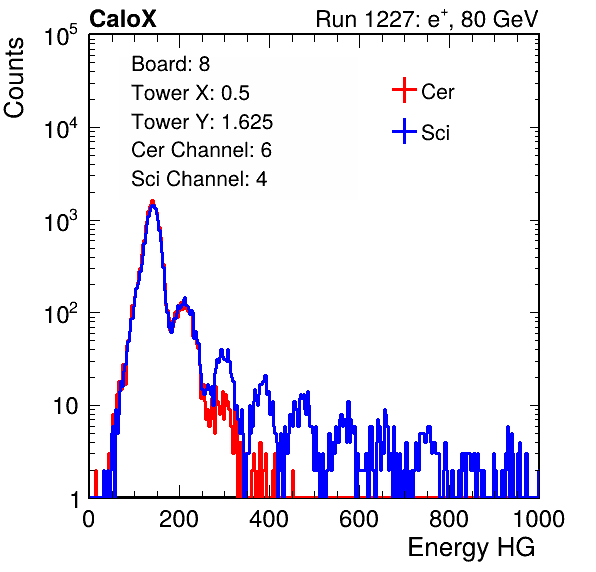 CaloX

Run 1227: $e^{+}$, 80 GeV

Counts

$10^5$

$10^4$

$10^3$

$10^2$

10

1

Board: 8
Tower X: 0.5
Tower Y: 1.625
Cer Channel: 6
Sci Channel: 4

Cer
Sci

0
200
400
600
800
1000

Energy HG